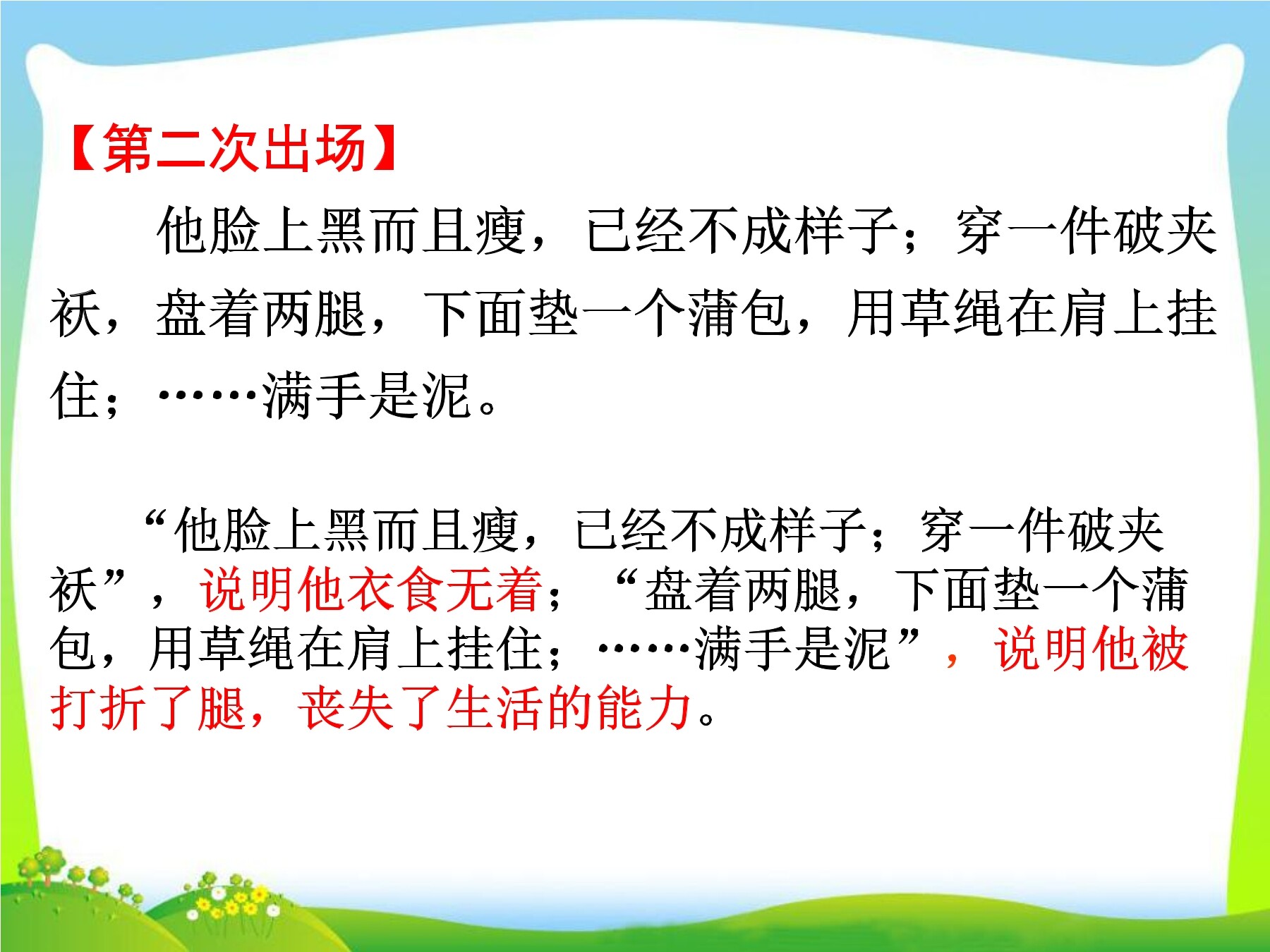 【第二次出场】

他脸上黑而且瘦，已经不成样子；穿一件破夹袄，盘着两腿，下面垫一个蒲包，用草绳在肩上挂住；……满手是泥。

“他脸上黑而且瘦，已经不成样子；穿一件破夹袄”，说明他衣食无着；“盘着两腿，下面垫一个蒲包，用草绳在肩上挂住；……满手是泥”，说明他被打折了腿，丧失了生活的能力。